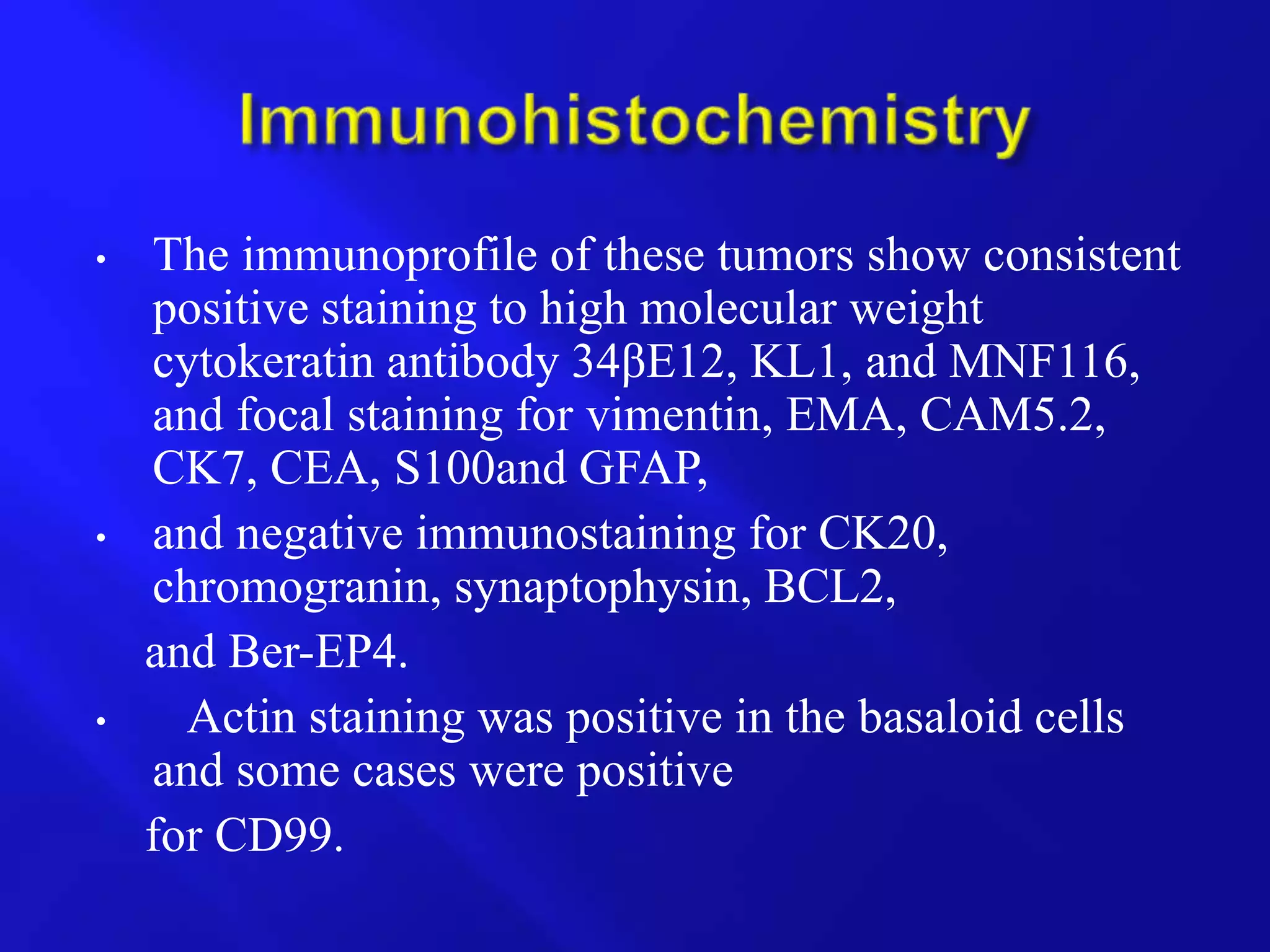 Immunohistochemistry

• The immunoprofile of these tumors show consistent positive staining to high molecular weight cytokeratin antibody 34βE12, KL1, and MNF116, and focal staining for vimentin, EMA, CAM5.2, CK7, CEA, S100and GFAP,

• and negative immunostaining for CK20, chromogranin, synaptophysin, BCL2,

and Ber-EP4.

• Actin staining was positive in the basaloid cells and some cases were positive

for CD99.